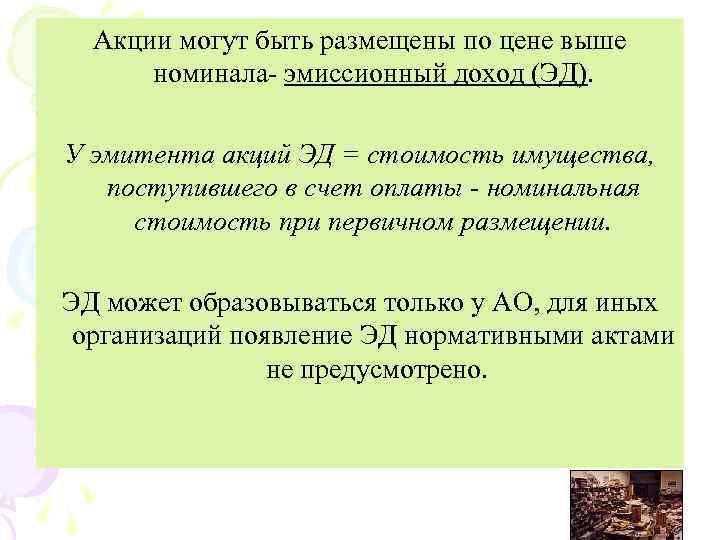 Акции могут быть размещены по цене выше номинала- эмиссионный доход (ЭД).

У эмитента акций ЭД = стоимость имущества, поступившего в счет оплаты - номинальная стоимость при первичном размещении.

ЭД может образовываться только у АО, для иных организаций появление ЭД нормативными актами не предусмотрено.